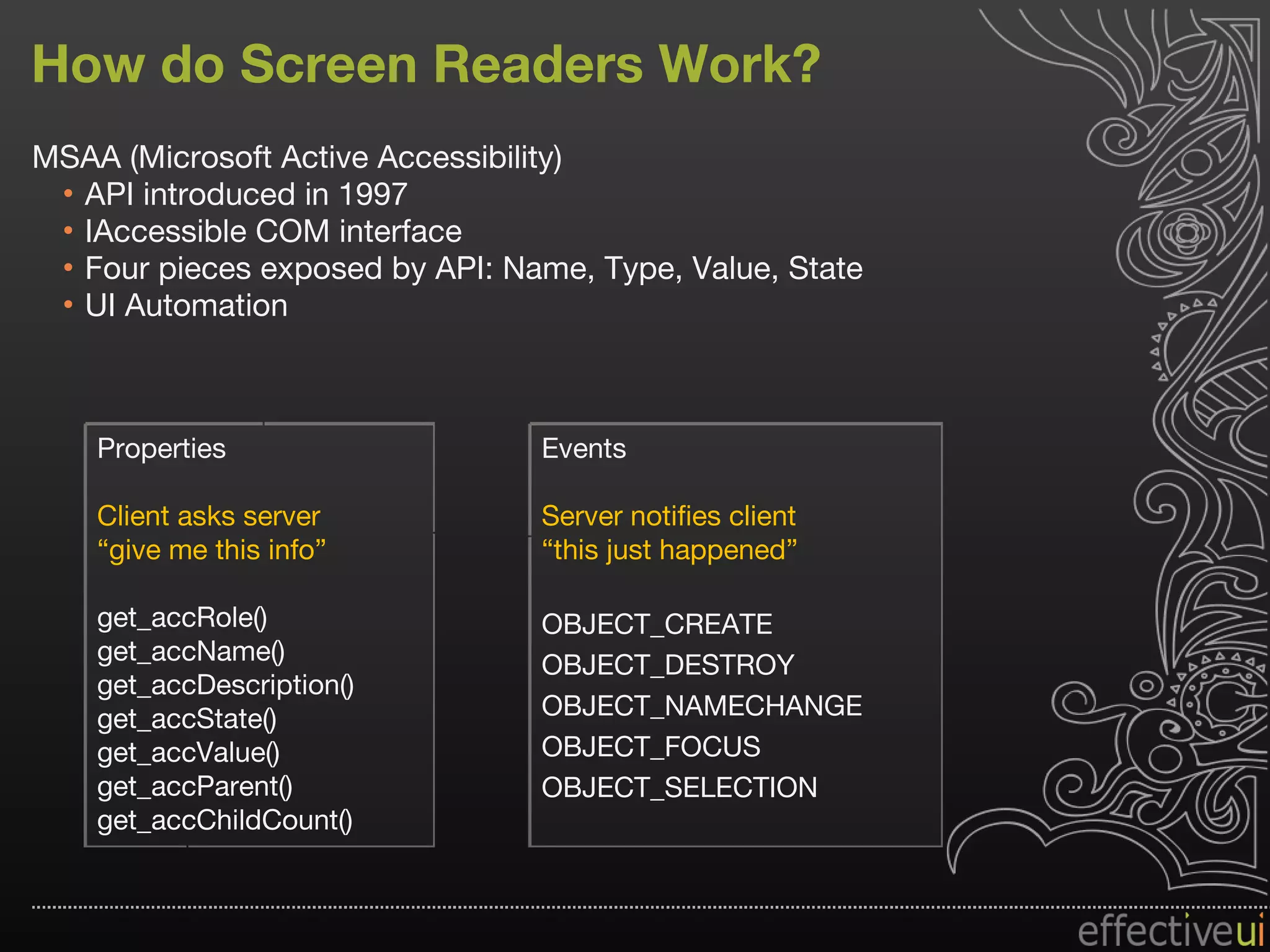 How do Screen Readers Work?

MSAA (Microsoft Active Accessibility)
• API introduced in 1997
• IAccessible COM interface
• Four pieces exposed by API: Name, Type, Value, State
• UI Automation

Properties

Client asks server
“give me this info”

get_accRole()
get_accName()
get_accDescription()
get_accState()
get_accValue()
get_accParent()
get_accChildCount()

Events

Server notifies client
“this just happened”

OBJECT_CREATE
OBJECT_DESTROY
OBJECT_NAMECHANGE
OBJECT_FOCUS
OBJECT_SELECTION

effectiveui